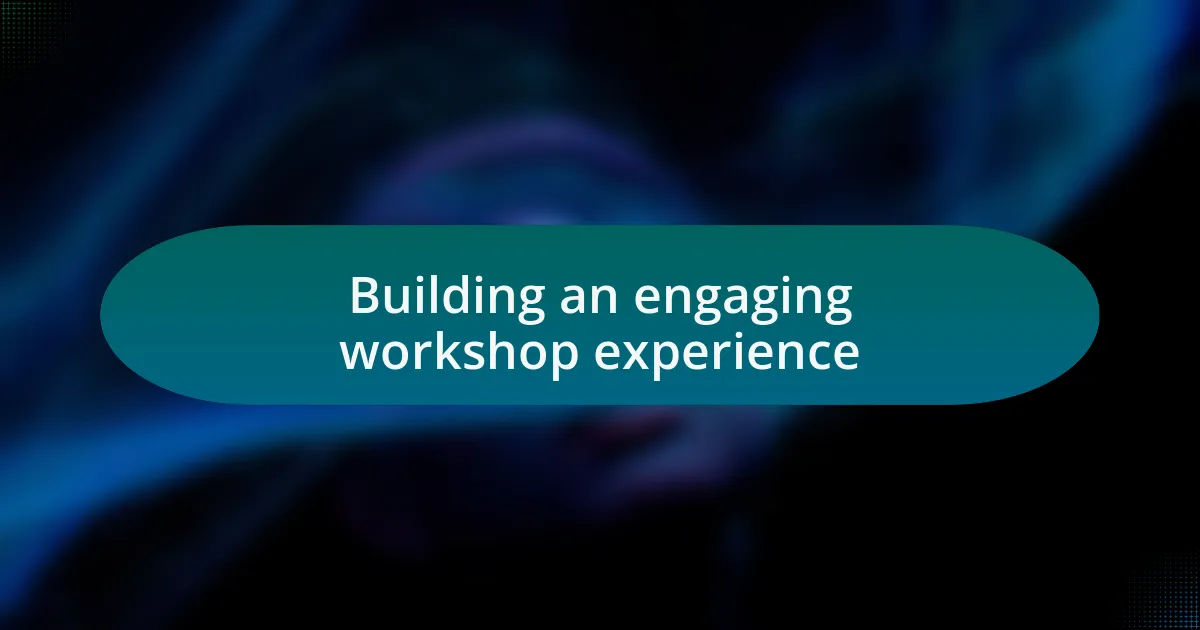 Building an engaging workshop experience